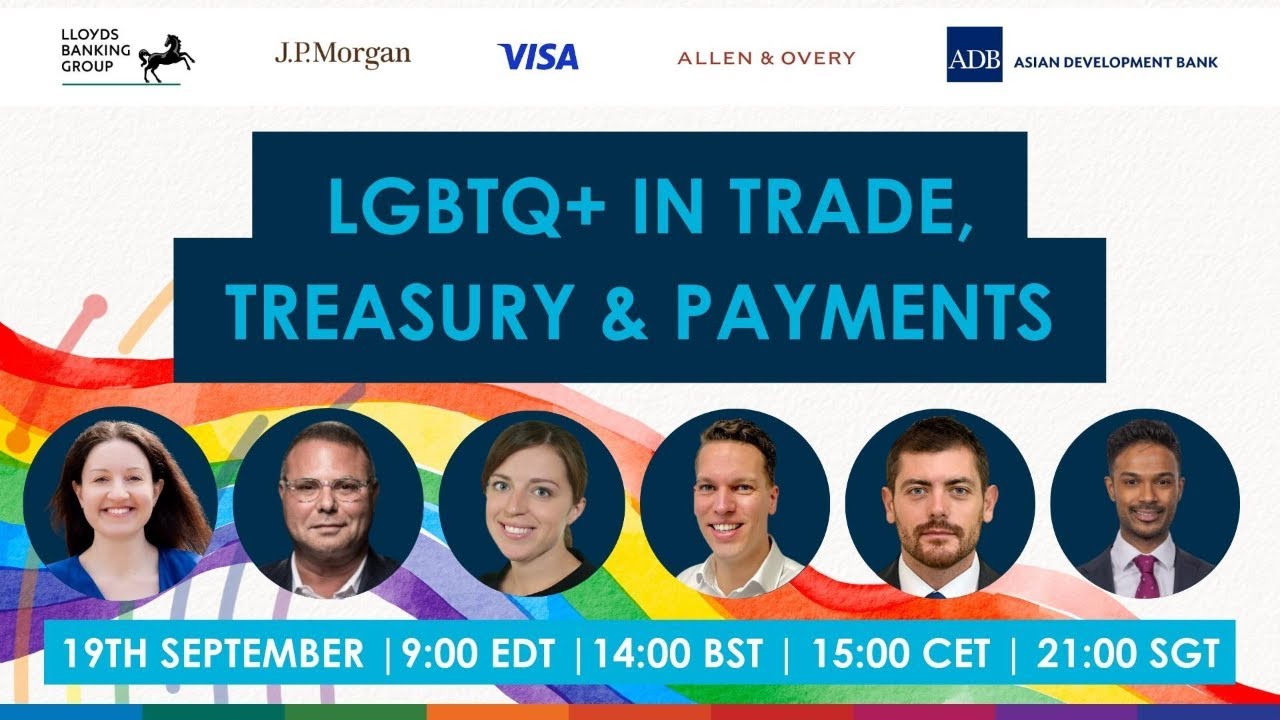 LLOYDS BANKING GROUP

J.P.Morgan

VISA

ALLEN & OVERY

ADB ASIAN DEVELOPMENT BANK

LGBTQ+ IN TRADE, TREASURY & PAYMENTS

19TH SEPTEMBER | 9:00 EDT | 14:00 BST | 15:00 CET | 21:00 SGT